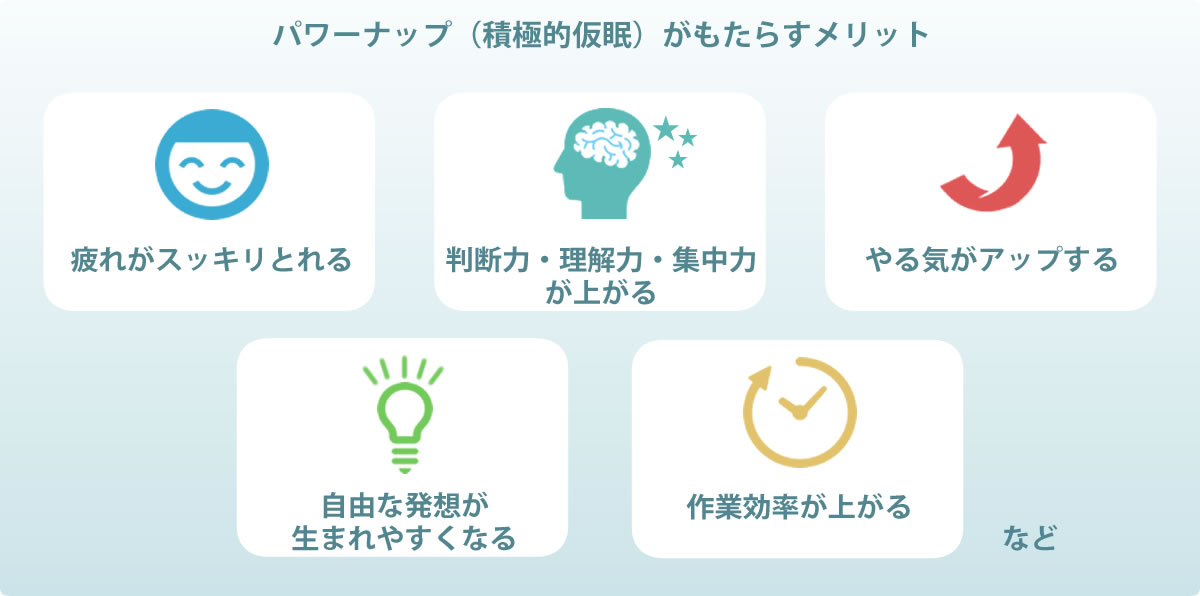 パワーナップ（積極的仮眠）がもたらすメリット

疲れがスッキリとれる

判断力・理解力・集中力が上がる

やる気がアップする

自由な発想が生まれやすくなる

作業効率が上がる

など